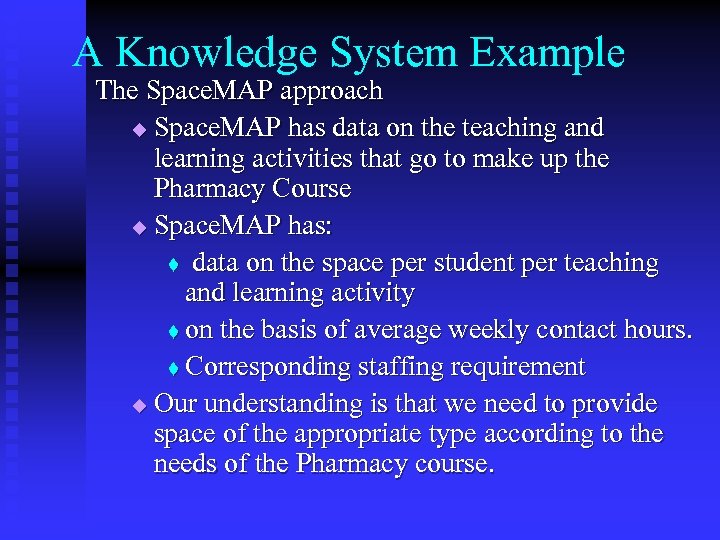 A Knowledge System Example

The SpaceMAP approach

◆ SpaceMAP has data on the teaching and learning activities that go to make up the Pharmacy Course

◆ SpaceMAP has:

♦ data on the space per student per teaching and learning activity

♦ on the basis of average weekly contact hours.

♦ Corresponding staffing requirement

◆ Our understanding is that we need to provide space of the appropriate type according to the needs of the Pharmacy course.